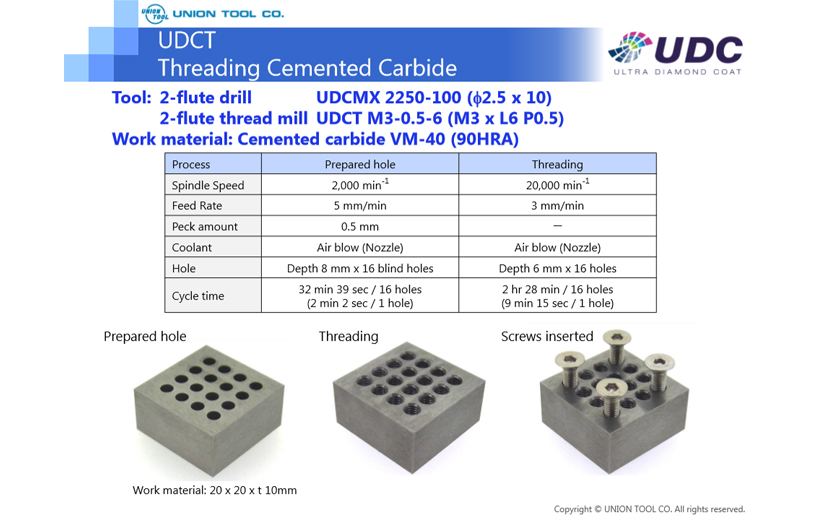 UNION TOOL UNION TOOL CO.

UDCT
Threading Cemented Carbide

UDC
ULTRA DIAMOND COAT

Tool: 2-flute drill UDCMX 2250-100 ($\phi$2.5 x 10)
2-flute thread mill UDCT M3-0.5-6 (M3 x L6 P0.5)
Work material: Cemented carbide VM-40 (90HRA)

| Process | Prepared hole | Threading |
|---|---|---|
| Spindle Speed | 2,000 min$^{-1}$ | 20,000 min$^{-1}$ |
| Feed Rate | 5 mm/min | 3 mm/min |
| Peck amount | 0.5 mm | — |
| Coolant | Air blow (Nozzle) | Air blow (Nozzle) |
| Hole | Depth 8 mm x 16 blind holes | Depth 6 mm x 16 holes |
| Cycle time | 32 min 39 sec / 16 holes (2 min 2 sec / 1 hole) | 2 hr 28 min / 16 holes (9 min 15 sec / 1 hole) |

Prepared hole

Threading

Screws inserted

Work material: 20 x 20 x t 10mm

Copyright © UNION TOOL CO. All rights reserved.